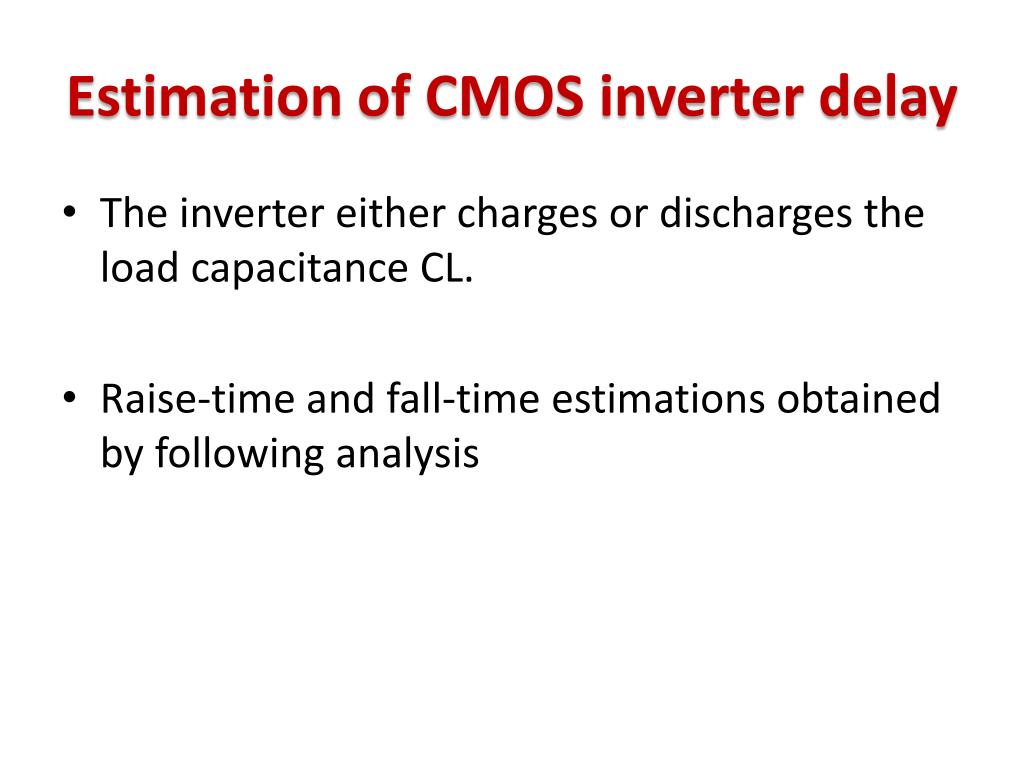 Estimation of CMOS inverter delay

• The inverter either charges or discharges the load capacitance CL.

• Raise-time and fall-time estimations obtained by following analysis